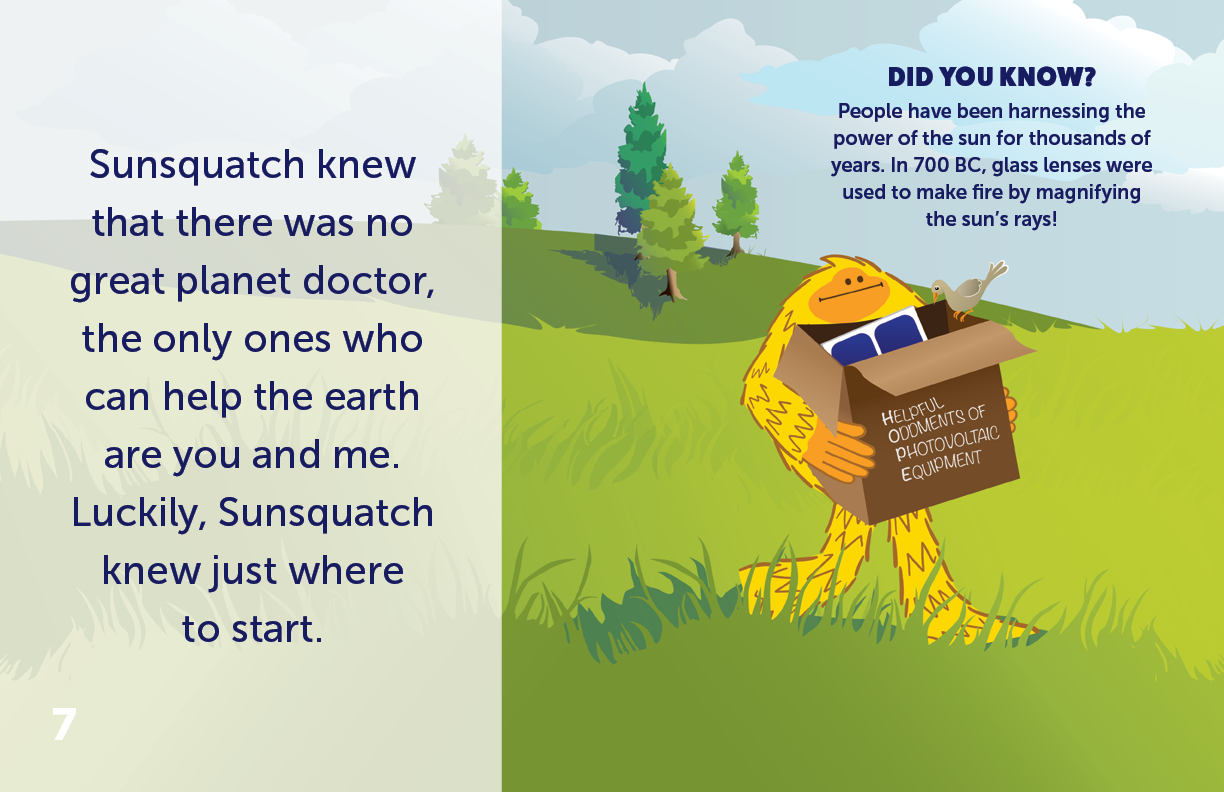 Sunsquatch knew that there was no great planet doctor, the only ones who can help the earth are you and me. Luckily, Sunsquatch knew just where to start.

7

DID YOU KNOW?

People have been harnessing the power of the sun for thousands of years. In 700 BC, glass lenses were used to make fire by magnifying the sun's rays!

HELPFUL ODDMENTS OF PHOTOVOLTAIC EQUIPMENT